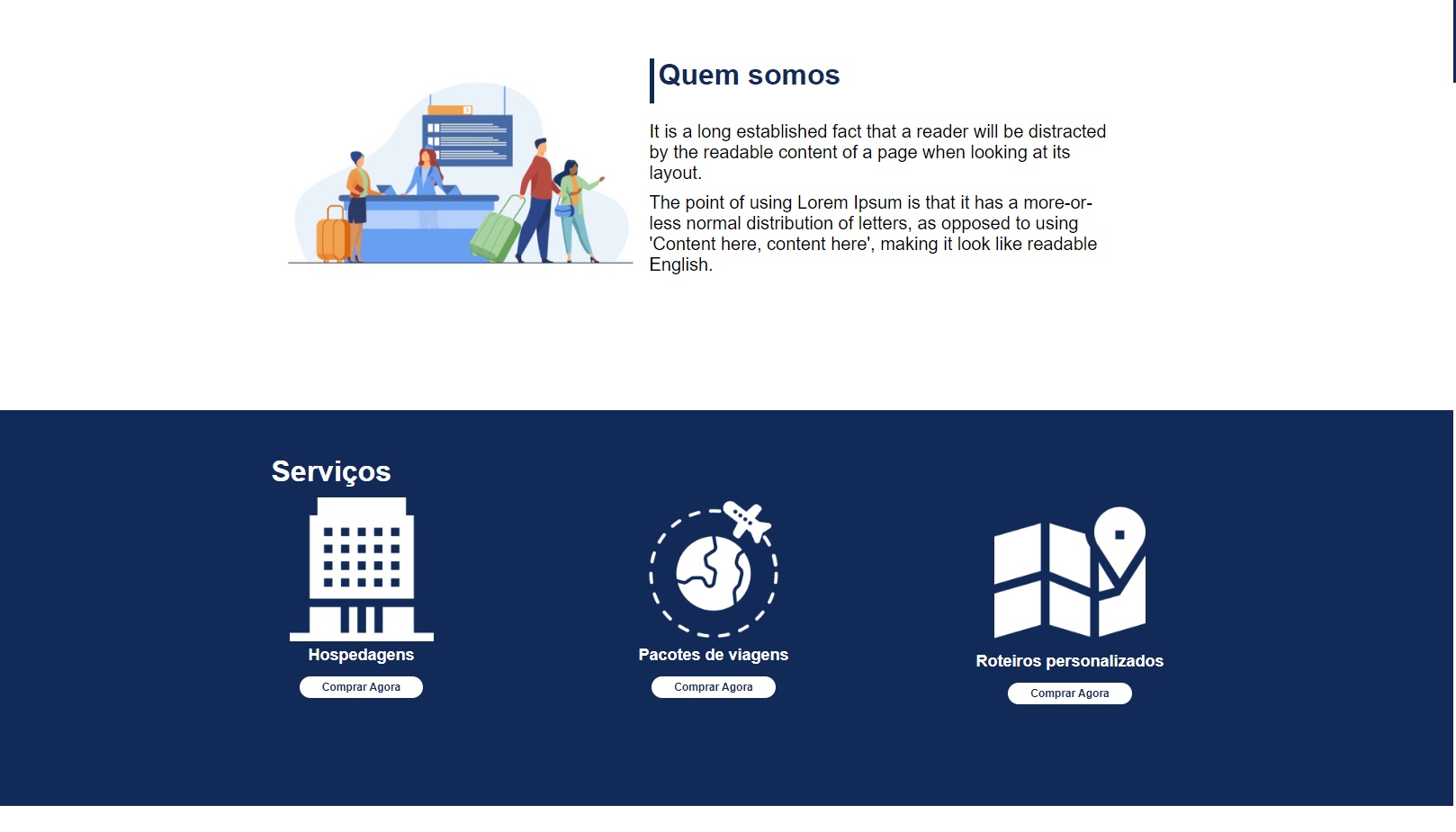 Quem somos

It is a long established fact that a reader will be distracted by the readable content of a page when looking at its layout.

The point of using Lorem Ipsum is that it has a more-or-less normal distribution of letters, as opposed to using 'Content here, content here', making it look like readable English.

Serviços

Hospedagens

Comprar Agora

Pacotes de viagens

Comprar Agora

Roteiros personalizados

Comprar Agora